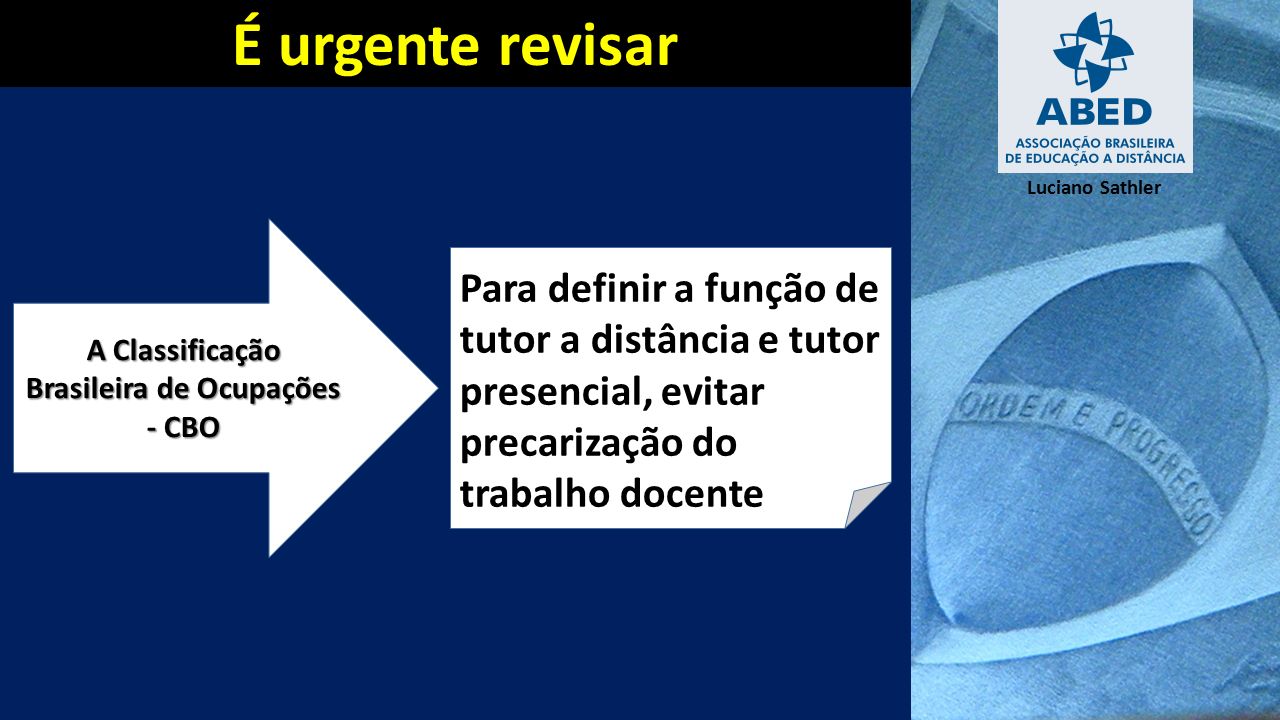 É urgente revisar

ABED
ASSOCIAÇÃO BRASILEIRA DE EDUCAÇÃO A DISTÂNCIA
Luciano Sathler

A Classificação Brasileira de Ocupações - CBO

Para definir a função de tutor a distância e tutor presencial, evitar precarização do trabalho docente

ORDEM E PROGRESSO